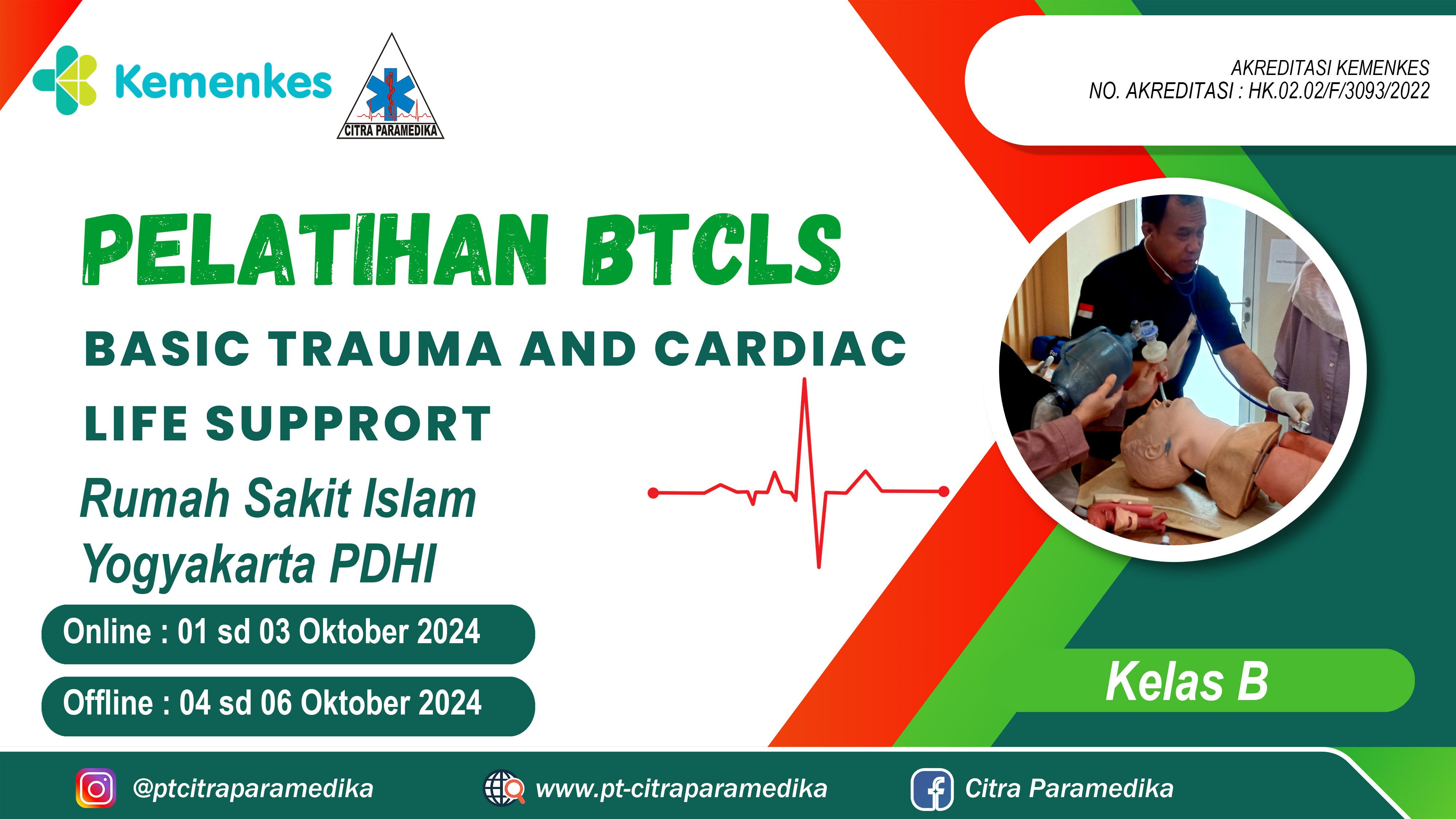 Kemenkes

CITRA PARAMEDIKA

AKREDITASI KEMENKES
NO. AKREDITASI : HK.02.02/F/3093/2022

PELATIHAN BTCLS

BASIC TRAUMA AND CARDIAC LIFE SUPPRORT

Rumah Sakit Islam Yogyakarta PDHI

Online : 01 sd 03 Oktober 2024

Offline : 04 sd 06 Oktober 2024

Kelas B

@ptcitraparamedika

www.pt-citraparamedika

Citra Paramedika